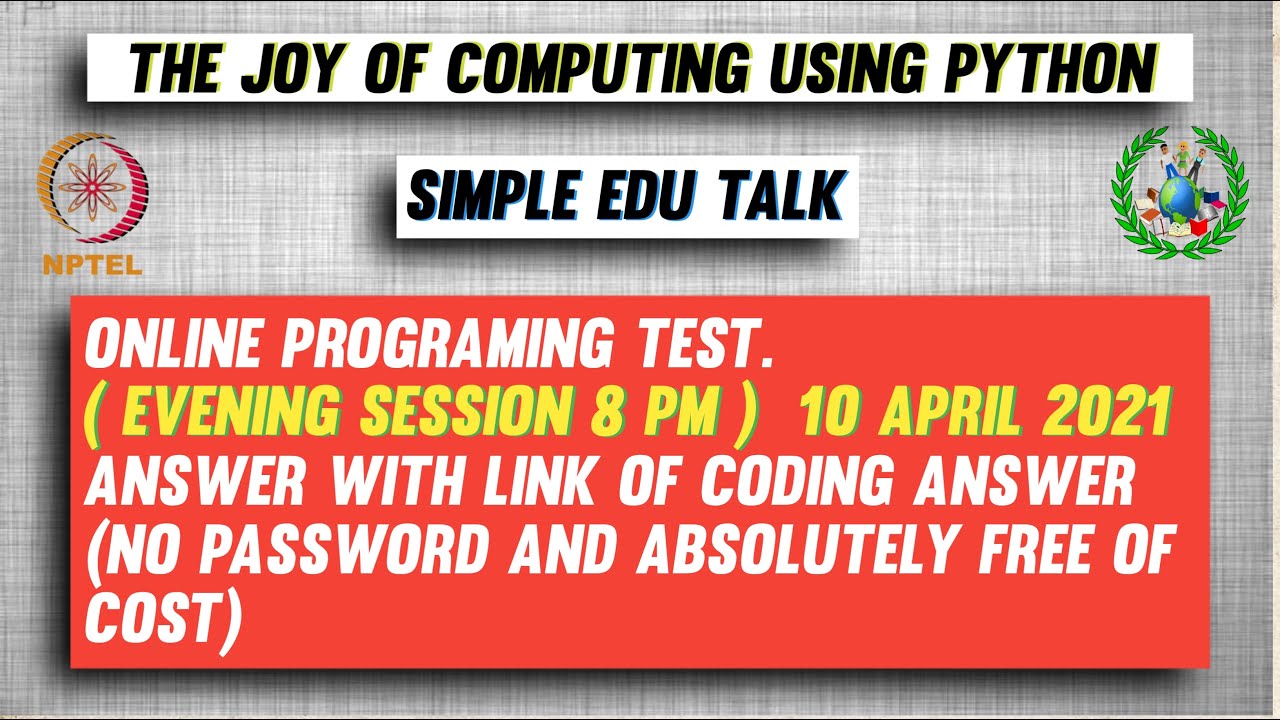 THE JOY OF COMPUTING USING PYTHON

NPTEL

SIMPLE EDU TALK

ONLINE PROGRAMING TEST.
( EVENING SESSION 8 PM ) 10 APRIL 2021
ANSWER WITH LINK OF CODING ANSWER (NO PASSWORD AND ABSOLUTELY FREE OF COST)